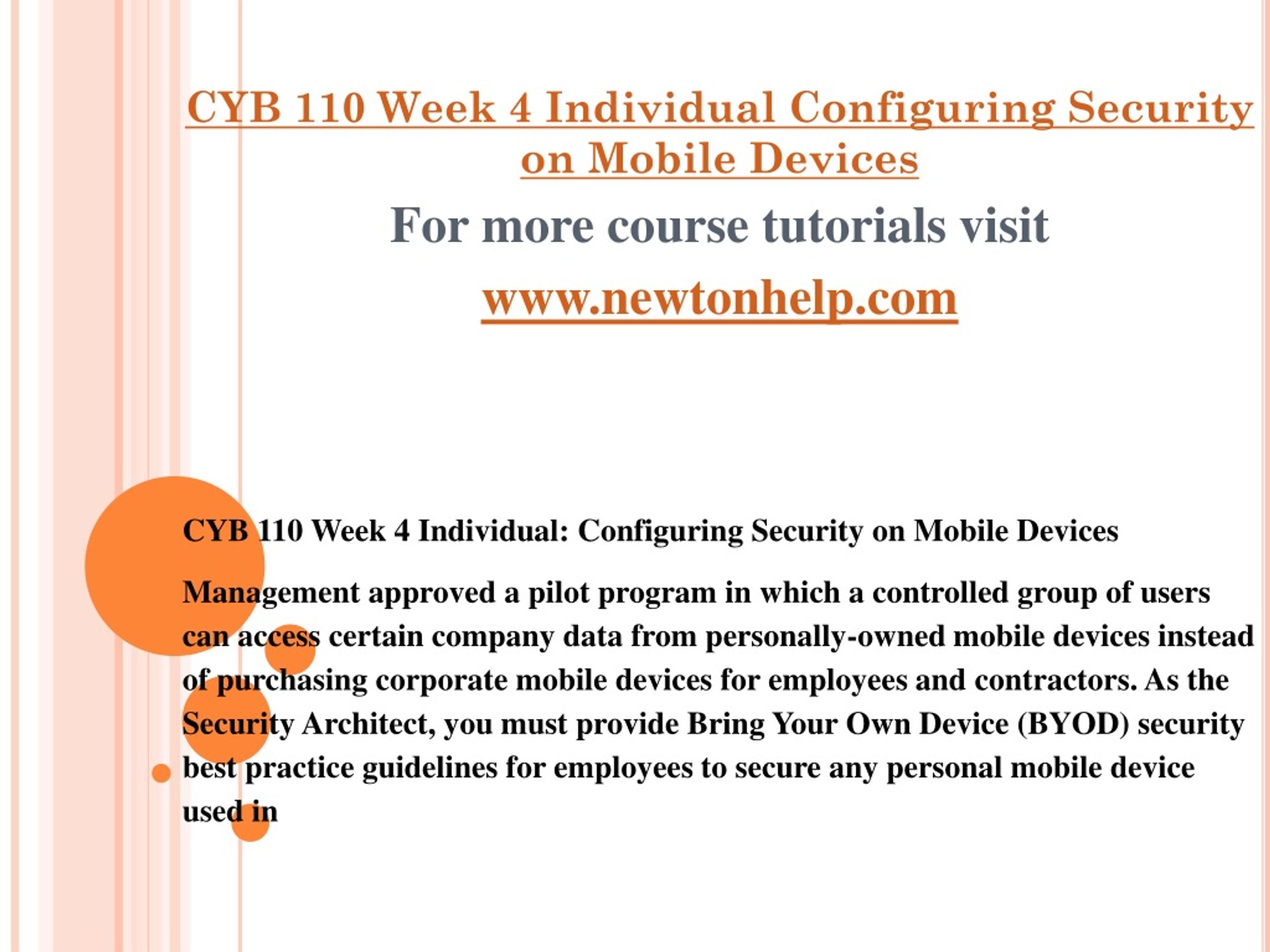 CYB 110 Week 4 Individual Configuring Security on Mobile Devices

For more course tutorials visit

www.newtonhelp.com

CYB 110 Week 4 Individual: Configuring Security on Mobile Devices

Management approved a pilot program in which a controlled group of users can access certain company data from personally-owned mobile devices instead of purchasing corporate mobile devices for employees and contractors. As the Security Architect, you must provide Bring Your Own Device (BYOD) security best practice guidelines for employees to secure any personal mobile device used in